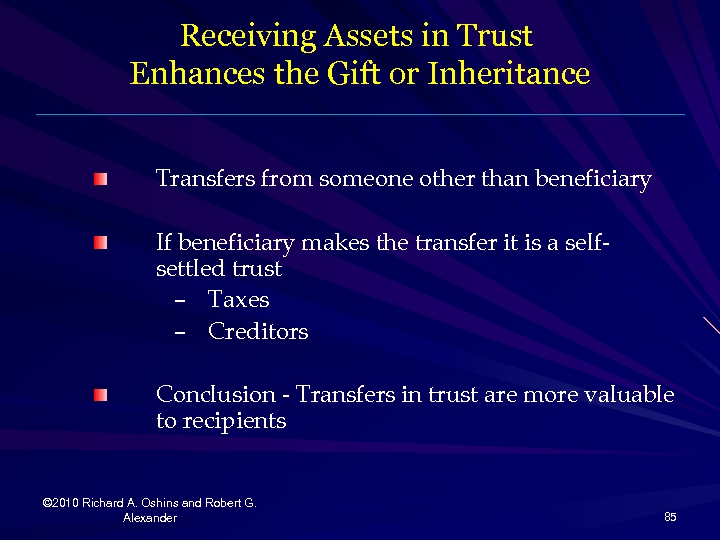 Receiving Assets in Trust
Enhances the Gift or Inheritance

Transfers from someone other than beneficiary

If beneficiary makes the transfer it is a self-settled trust
– Taxes
– Creditors

Conclusion - Transfers in trust are more valuable to recipients

©2010 Richard A. Oshins and Robert G. Alexander

85